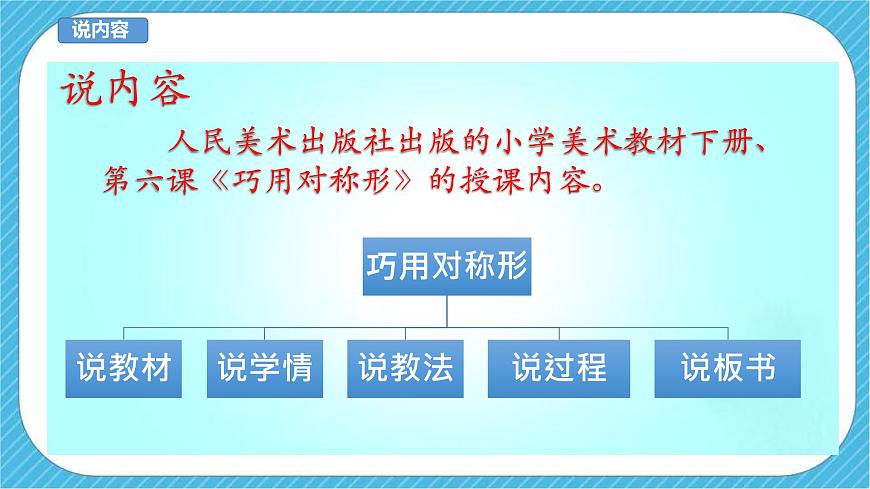 说内容

说内容

人民美术出版社出版的小学美术教材下册、第六课《巧用对称形》的授课内容。

巧用对称形

说教材

说学情

说教法

说过程

说板书